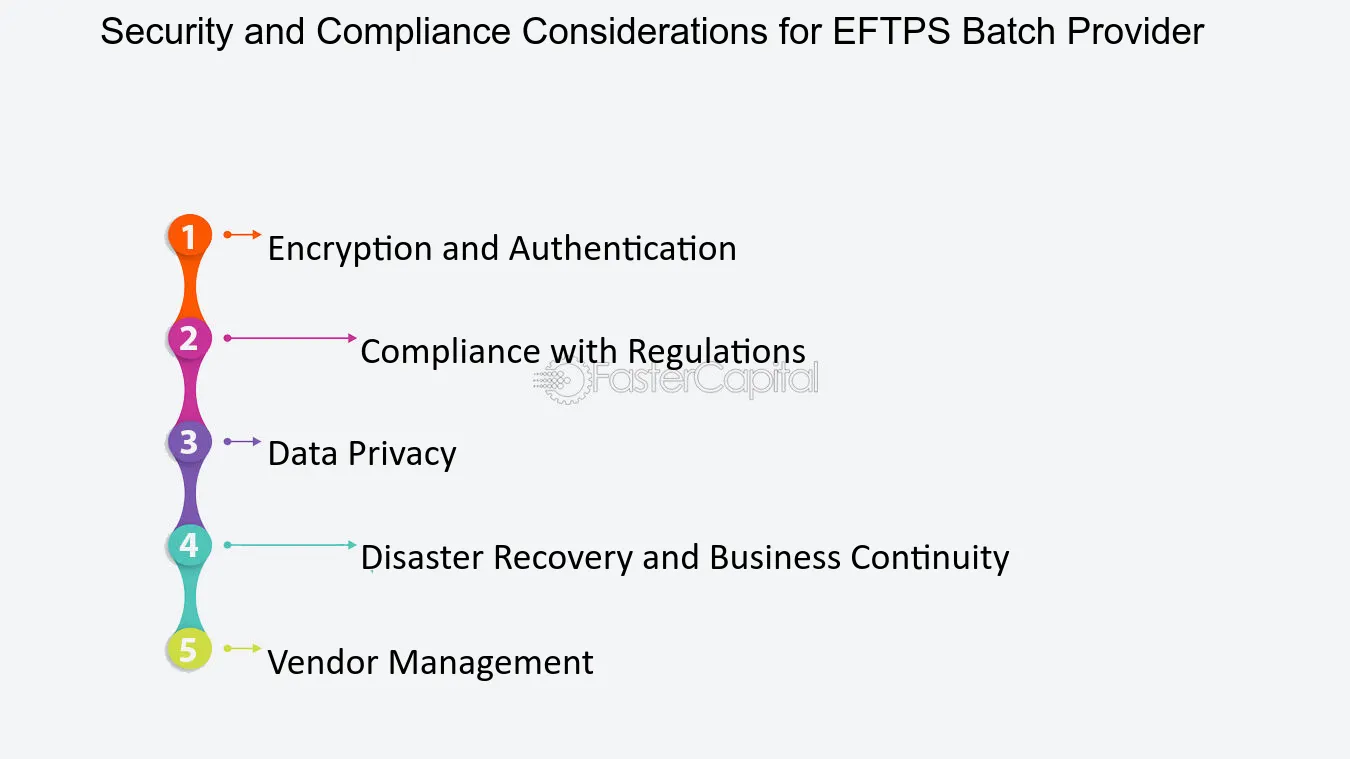 Security and Compliance Considerations for EFTPS Batch Provider

1 Encryption and Authentication

2 Compliance with Regulations

FasterCapital

3 Data Privacy

4 Disaster Recovery and Business Continuity

5 Vendor Management